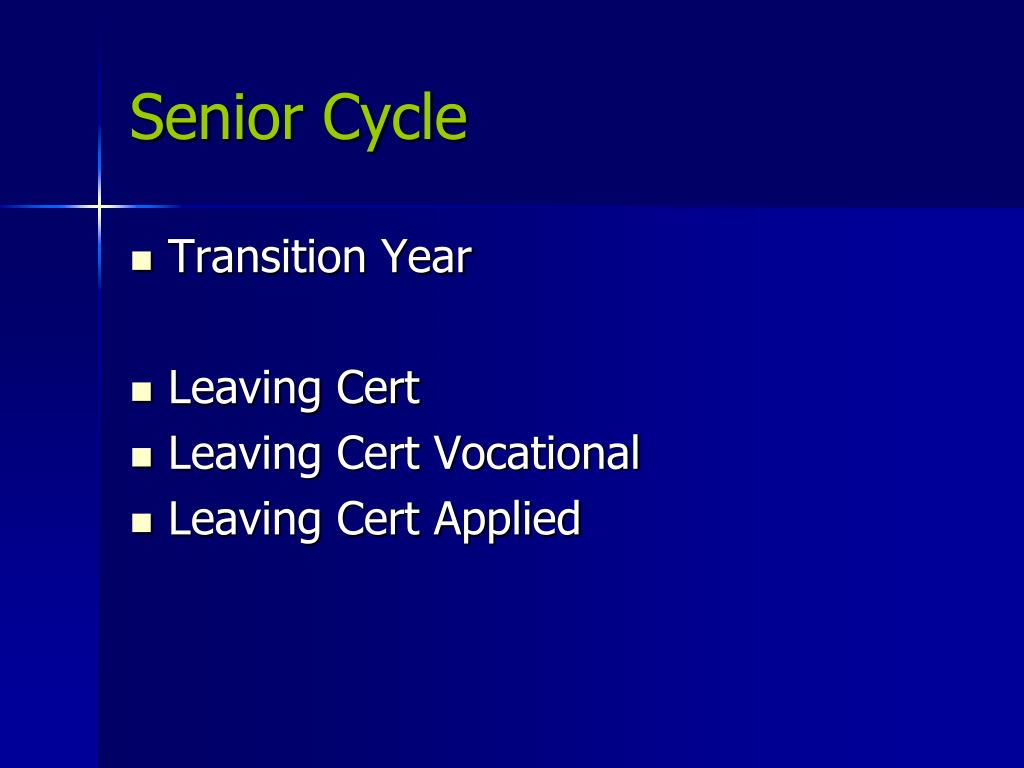 Senior Cycle

- Transition Year

- Leaving Cert
- Leaving Cert Vocational
- Leaving Cert Applied